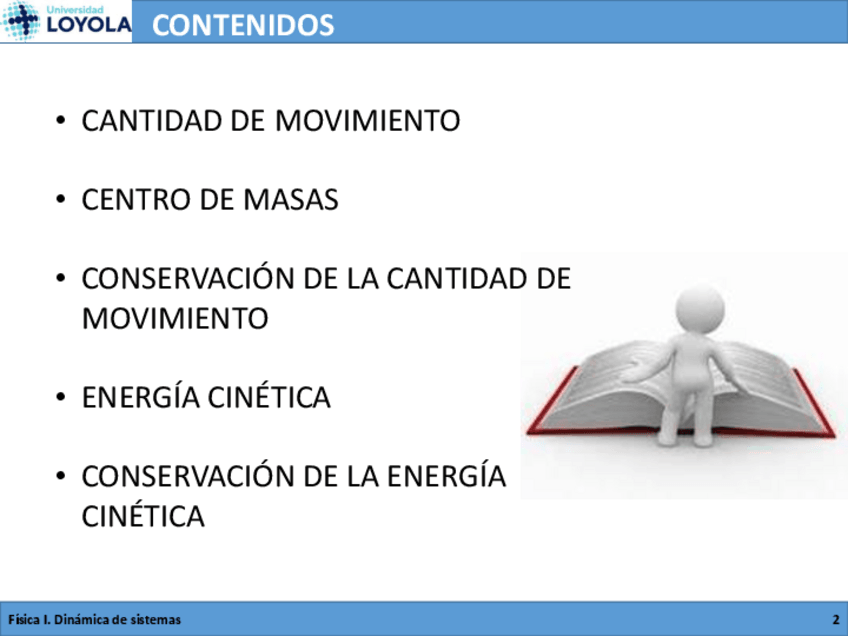 Universidad LOYOLA

CONTENIDOS

• CANTIDAD DE MOVIMIENTO

• CENTRO DE MASAS

• CONSERVACIÓN DE LA CANTIDAD DE MOVIMIENTO

• ENERGÍA CINÉTICA

• CONSERVACIÓN DE LA ENERGÍA CINÉTICA

Física I. Dinámica de sistemas

2